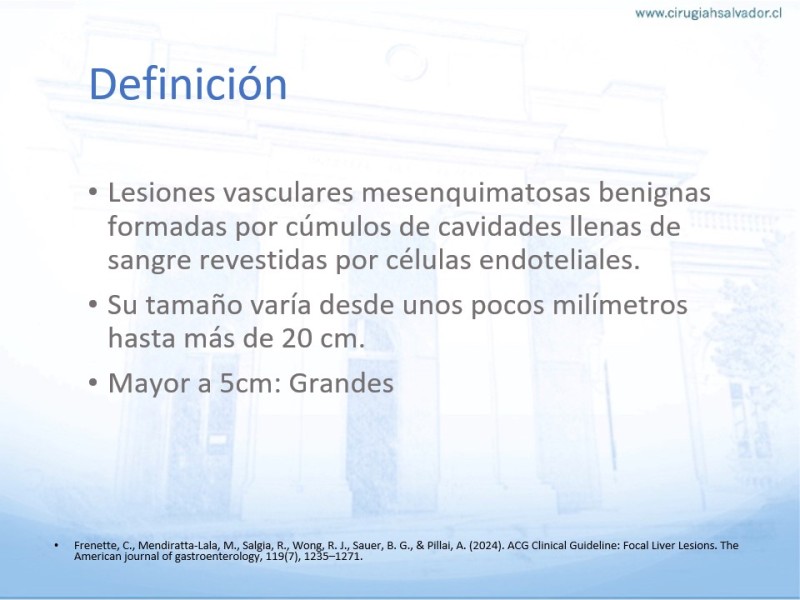 www.cirugiahsalvador.cl

Definición

• Lesiones vasculares mesenquimatosas benignas formadas por cúmulos de cavidades llenas de sangre revestidas por células endoteliales.

• Su tamaño varía desde unos pocos milímetros hasta más de 20 cm.

• Mayor a 5cm: Grandes

• Frenette, C., Mendiratta-Lala, M., Salgia, R., Wong, R. J., Sauer, B. G., & Pillai, A. (2024). ACG Clinical Guideline: Focal Liver Lesions. The American journal of gastroenterology, 119(7), 1235–1271.